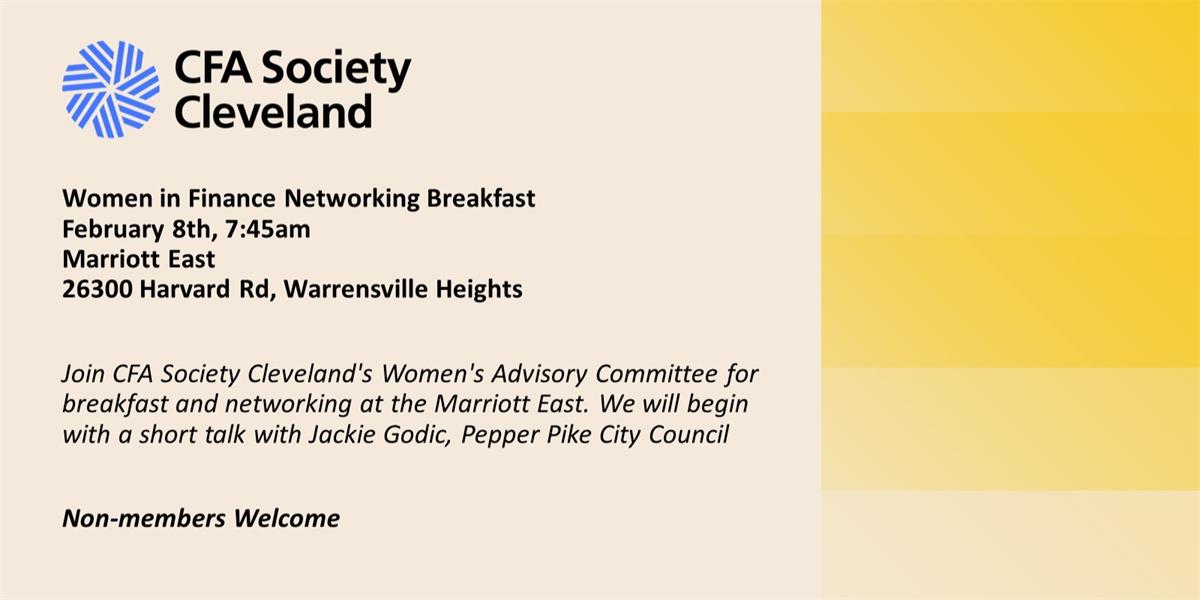 CFA Society
Cleveland

Women in Finance Networking Breakfast
February 8th, 7:45am
Marriott East
26300 Harvard Rd, Warrensville Heights

Join CFA Society Cleveland's Women's Advisory Committee for breakfast and networking at the Marriott East. We will begin with a short talk with Jackie Godic, Pepper Pike City Council

Non-members Welcome